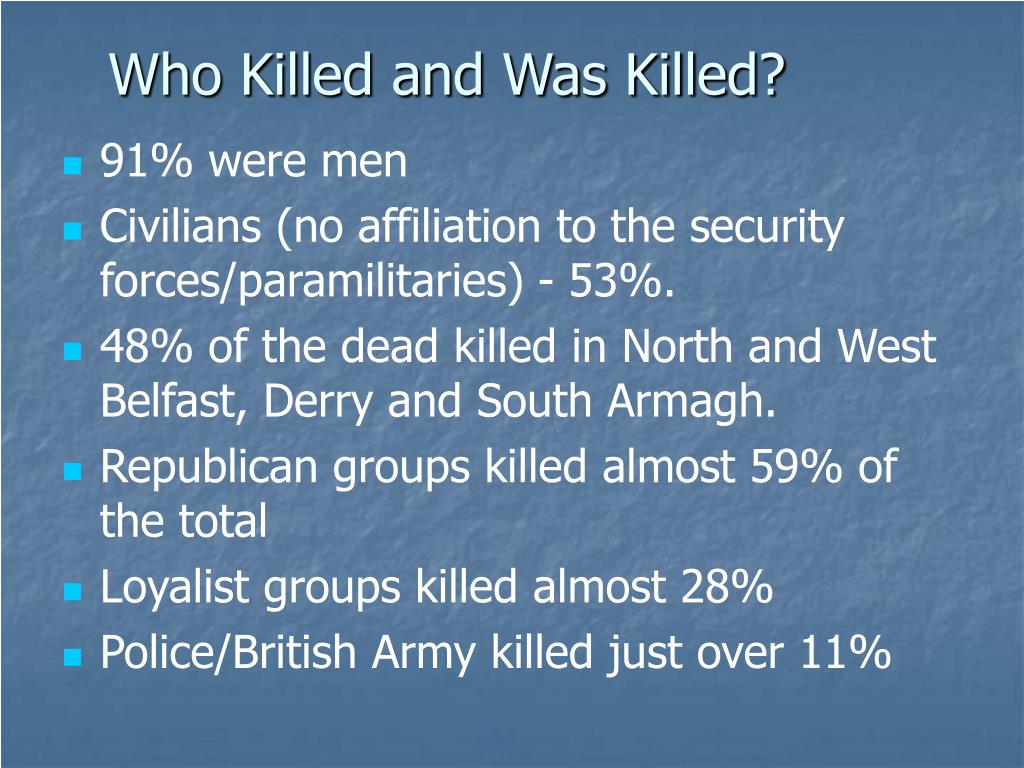 Who Killed and Was Killed?

- 91% were men
- Civilians (no affiliation to the security forces/paramilitaries) - 53%.
- 48% of the dead killed in North and West Belfast, Derry and South Armagh.
- Republican groups killed almost 59% of the total
- Loyalist groups killed almost 28%
- Police/British Army killed just over 11%